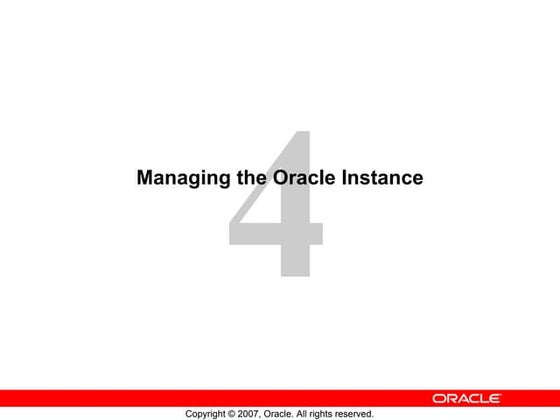 4

Managing the Oracle Instance

ORACLE

Copyright © 2007, Oracle. All rights reserved.